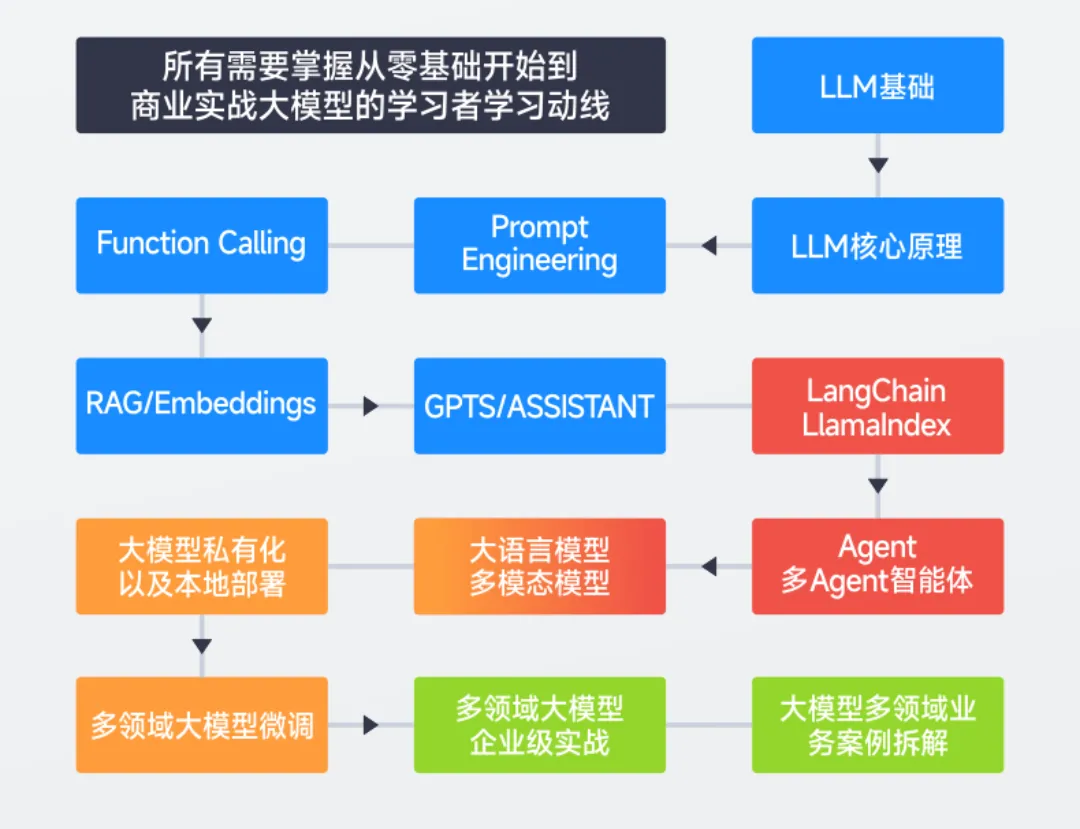 所有需要掌握从零基础开始到商业实战大模型的学习者学习动线

LLM基础

LLM核心原理

Prompt Engineering

Function Calling

RAG/Embeddings

GPTS/ASSISTANT

LangChain LlamaIndex

Agent 多Agent智能体

大语言模型 多模态模型

大模型私有化 以及本地部署

多领域大模型微调

多领域大模型 企业级实战

大模型多领域业务案例拆解